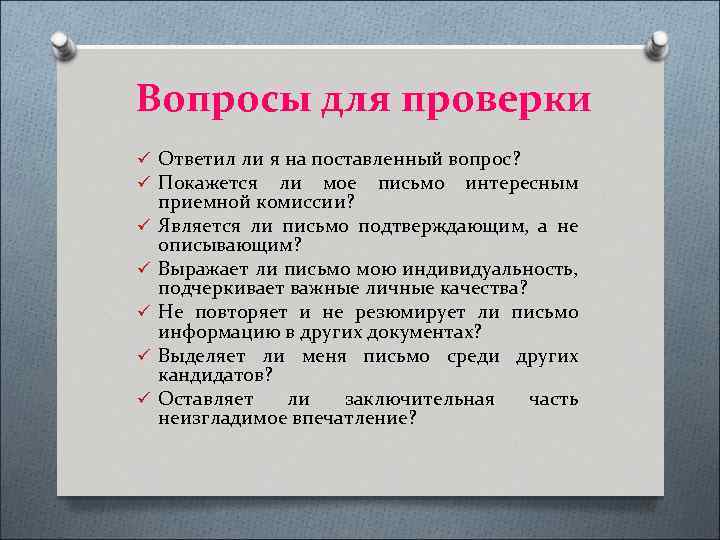 Вопросы для проверки

✓ Ответил ли я на поставленный вопрос?
✓ Покажется ли мое письмо интересным приемной комиссии?
✓ Является ли письмо подтверждающим, а не описывающим?
✓ Выражает ли письмо мою индивидуальность, подчеркивает важные личные качества?
✓ Не повторяет и не резюмирует ли письмо информацию в других документах?
✓ Выделяет ли меня письмо среди других кандидатов?
✓ Оставляет ли заключительная часть неизгладимое впечатление?